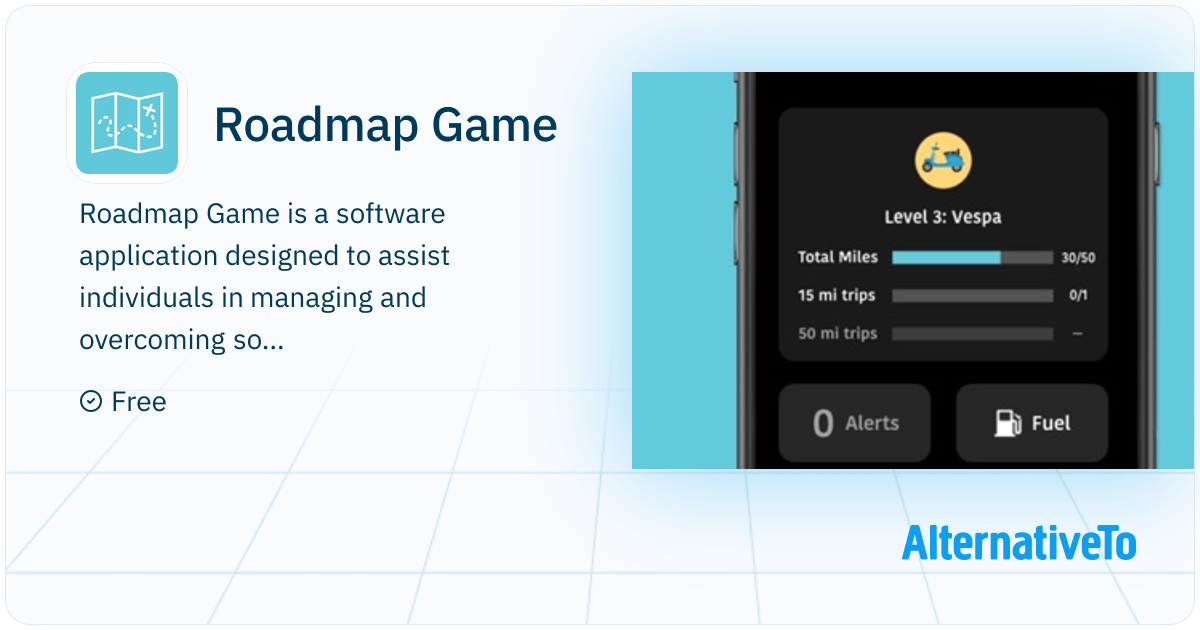 Roadmap Game

Roadmap Game is a software application designed to assist individuals in managing and overcoming so...

Free

Level 3: Vespa

Total Miles 30/50

15 mi trips 0/1

50 mi trips –

0 Alerts

Fuel

AlternativeTo